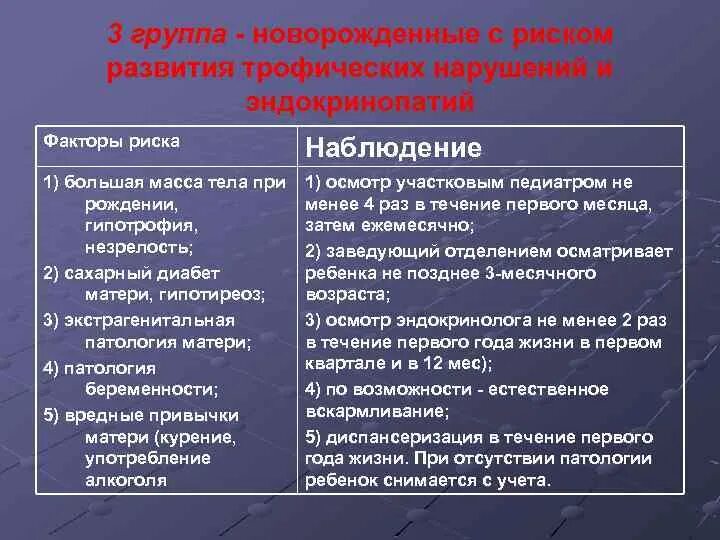 3 группа - новорожденные с риском развития трофических нарушений и эндокринопатий

| Факторы риска | Наблюдение |
|---|---|
| 1) большая масса тела при рождении, гипотрофия, незрелость; 2) сахарный диабет матери, гипотиреоз; 3) экстрагенитальная патология матери; 4) патология беременности; 5) вредные привычки матери (курение, употребление алкоголя | 1) осмотр участковым педиатром не менее 4 раз в течение первого месяца, затем ежемесячно; 2) заведующий отделением осматривает ребенка не позднее 3-месячного возраста; 3) осмотр эндокринолога не менее 2 раз в течение первого года жизни в первом квартале и в 12 мес); 4) по возможности - естественное вскармливание; 5) диспансеризация в течение первого года жизни. При отсутствии патологии ребенок снимается с учета. |